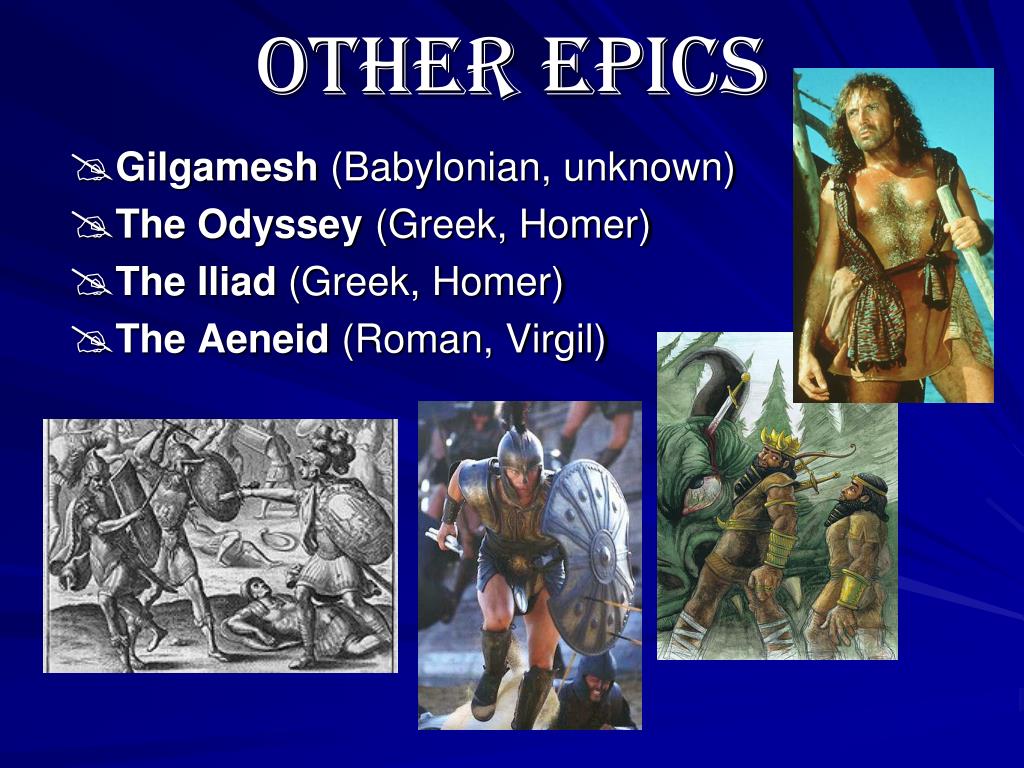 OTHER EPICS

Gilgamesh (Babylonian, unknown)
The Odyssey (Greek, Homer)
The Iliad (Greek, Homer)
The Aeneid (Roman, Virgil)